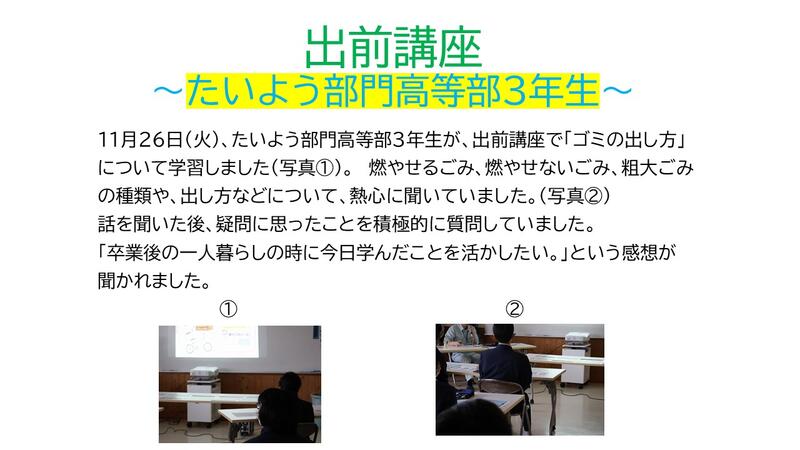 出前講座
～たいよう部門高等部3年生～

11月26日(火)、たいよう部門高等部３年生が、出前講座で「ゴミの出し方」について学習しました(写真①)。 燃やせるごみ、燃やせないごみ、粗大ごみの種類や、出し方などについて、熱心に聞いていました。(写真②)
話を聞いた後、疑問に思ったことを積極的に質問していました。
「卒業後の一人暮らしの時に今日学んだことを活かしたい。」という感想が聞かれました。

①

②